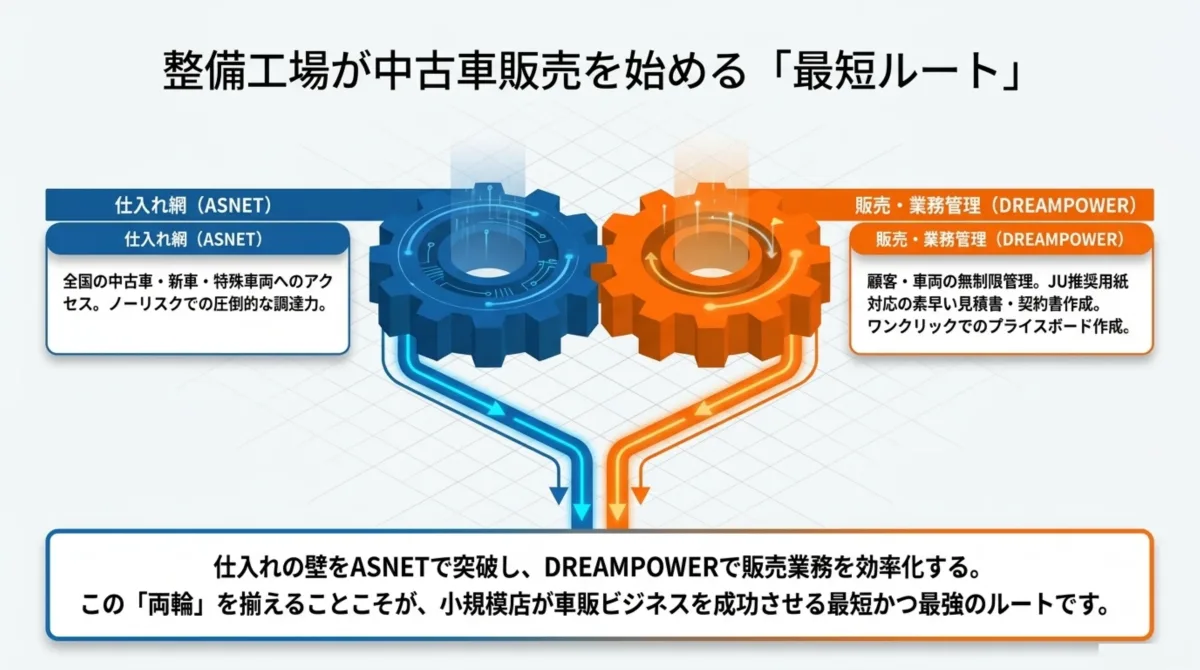 整備工場が中古車販売を始める「最短ルート」

仕入れ網（ASNET）

仕入れ網（ASNET）

全国の中古車・新車・特殊車両へのアクセス。ノーリスクでの圧倒的な調達力。

販売・業務管理（DREAMPOWER）

販売・業務管理（DREAMPOWER）

顧客・車両の無制限管理。JU推奨用紙対応の素早い見積書・契約書作成。ワンクリックでのプライスボード作成。

仕入れの壁をASNETで突破し、DREAMPOWERで販売業務を効率化する。
この「両輪」を揃えることこそが、小規模店が車販ビジネスを成功させる最短かつ最強のルートです。